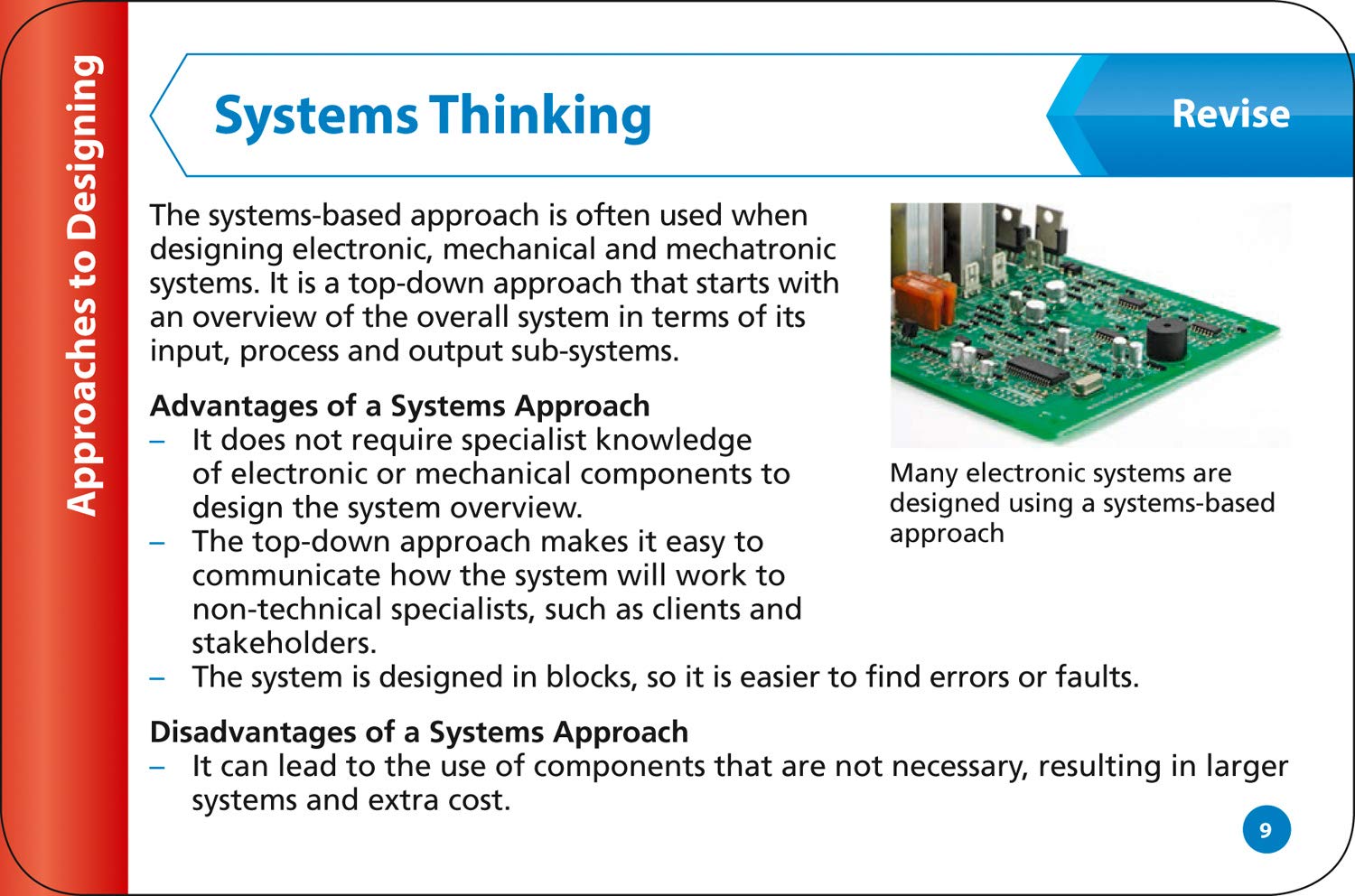 Approaches to Designing

Systems Thinking

Revise

The systems-based approach is often used when designing electronic, mechanical and mechatronic systems. It is a top-down approach that starts with an overview of the overall system in terms of its input, process and output sub-systems.

Many electronic systems are designed using a systems-based approach

Advantages of a Systems Approach
– It does not require specialist knowledge of electronic or mechanical components to design the system overview.
– The top-down approach makes it easy to communicate how the system will work to non-technical specialists, such as clients and stakeholders.
– The system is designed in blocks, so it is easier to find errors or faults.

Disadvantages of a Systems Approach
– It can lead to the use of components that are not necessary, resulting in larger systems and extra cost.

9